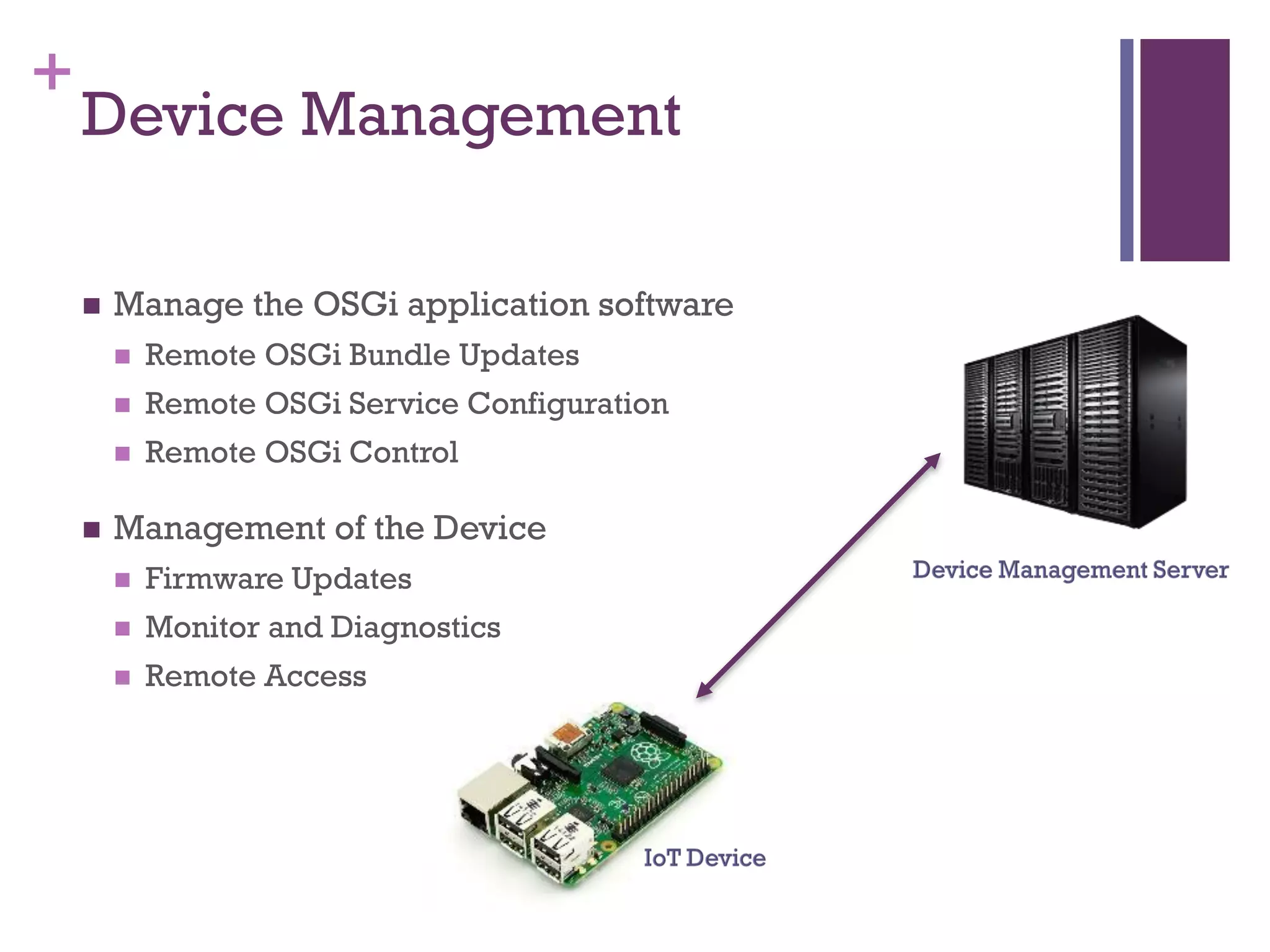 +
Device Management

■ Manage the OSGi application software
  ■ Remote OSGi Bundle Updates
  ■ Remote OSGi Service Configuration
  ■ Remote OSGi Control

■ Management of the Device
  ■ Firmware Updates
  ■ Monitor and Diagnostics
  ■ Remote Access

Device Management Server

IoT Device